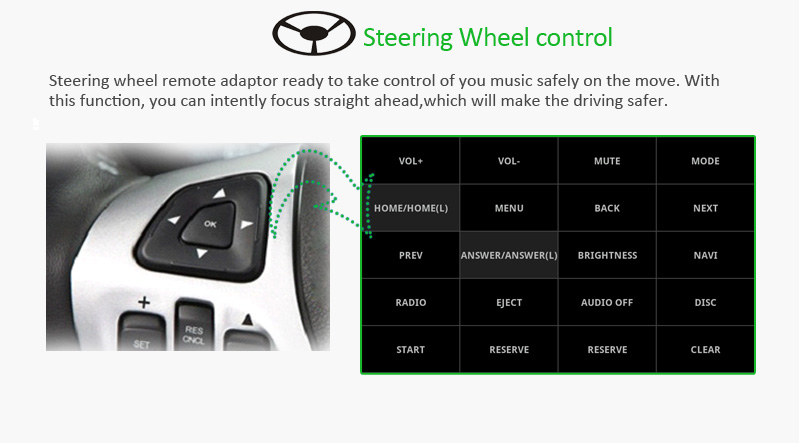 Steering Wheel control

Steering wheel remote adaptor ready to take control of you music safely on the move. With this function, you can intently focus straight ahead,which will make the driving safer.

OK

+
SET
RES
CNCL

| VOL+ | VOL- | MUTE | MODE |
|---|---|---|---|
| HOME/HOME(L) | MENU | BACK | NEXT |
| PREV | ANSWER/ANSWER(L) | BRIGHTNESS | NAVI |
| RADIO | EJECT | AUDIO OFF | DISC |
| START | RESERVE | RESERVE | CLEAR |